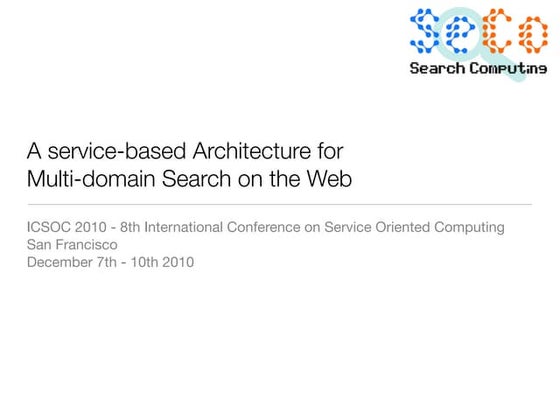 SeCo
Search Computing

A service-based Architecture for Multi-domain Search on the Web

ICSOC 2010 - 8th International Conference on Service Oriented Computing
San Francisco
December 7th - 10th 2010